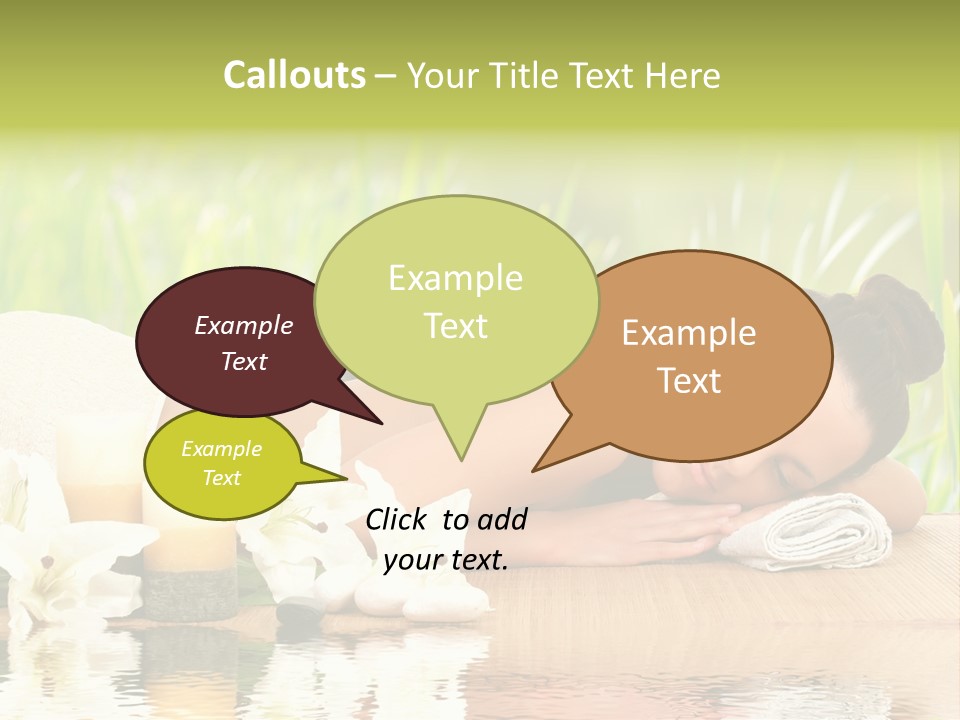 Callouts – Your Title Text Here

Example Text

Example Text

Example Text

Example Text

Click to add your text.